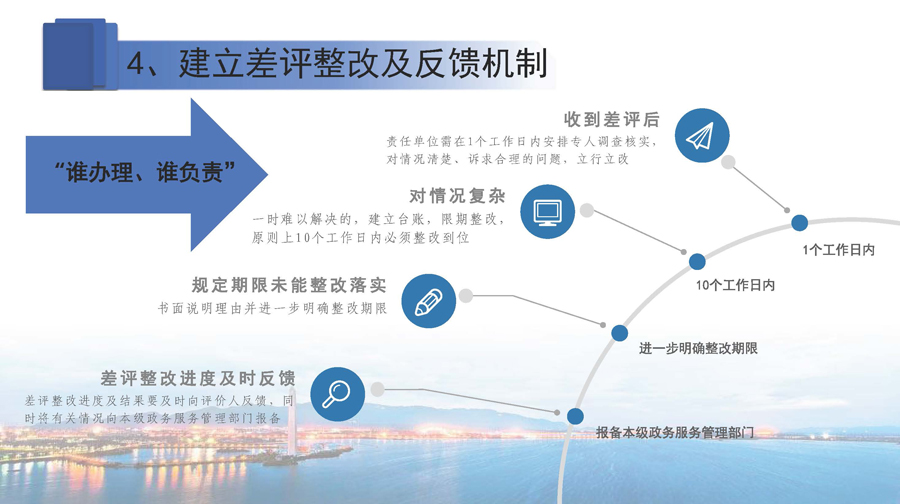 4、建立差评整改及反馈机制

“谁办理、谁负责”

收到差评后
责任单位需在1个工作日内安排专人调查核实，对情况清楚、诉求合理的问题，立行立改

对情况复杂
一时难以解决的，建立台账，限期整改，原则上10个工作日内必须整改到位

规定期限未能整改落实
书面说明理由并进一步明确整改期限

差评整改进度及时反馈
差评整改进度及结果要及时向评价人反馈，同时将有关情况向本级政务服务管理部门报备

1个工作日内

10个工作日内

进一步明确整改期限

报备本级政务服务管理部门